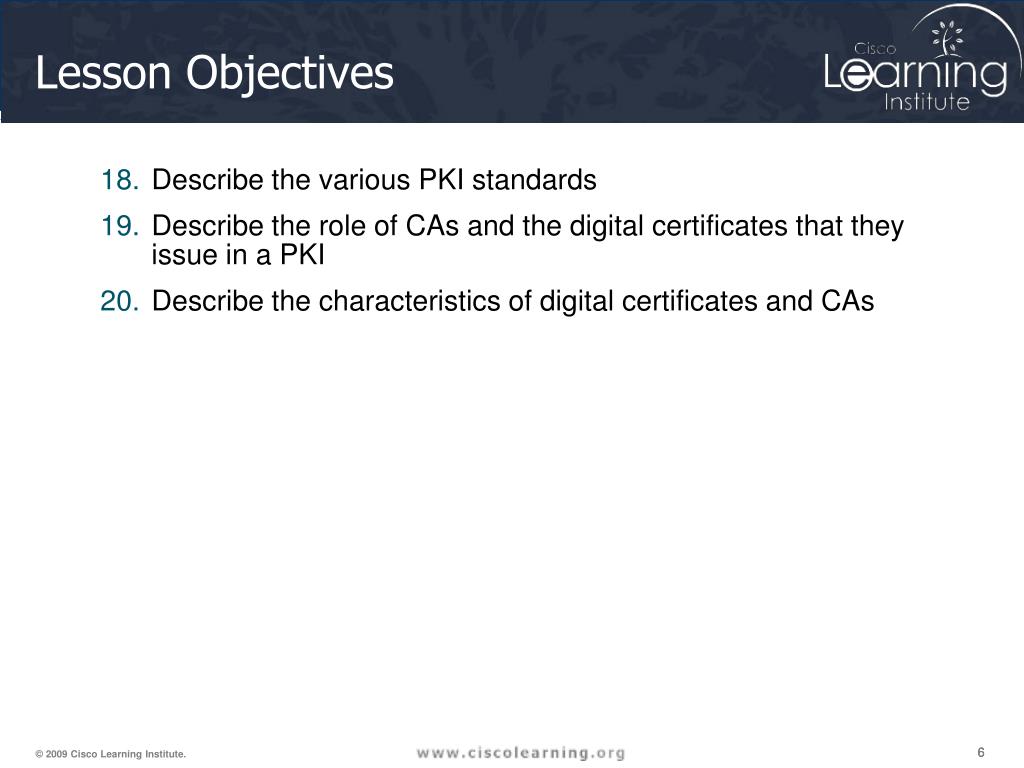 Lesson Objectives

Cisco Learning Institute

18. Describe the various PKI standards

19. Describe the role of CAs and the digital certificates that they issue in a PKI

20. Describe the characteristics of digital certificates and CAs

© 2009 Cisco Learning Institute.

www.ciscolearning.org

6